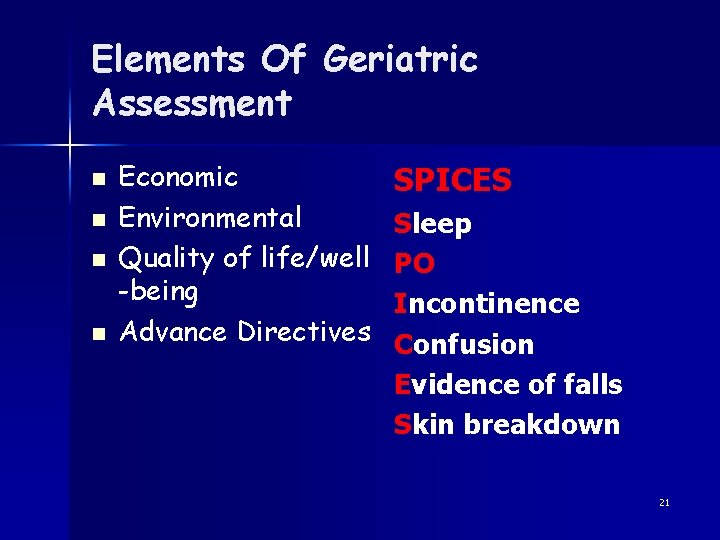 Elements Of Geriatric Assessment

- Economic
- Environmental
- Quality of life/well-being
- Advance Directives

SPICES
Sleep
PO
Incontinence
Confusion
Evidence of falls
Skin breakdown

21